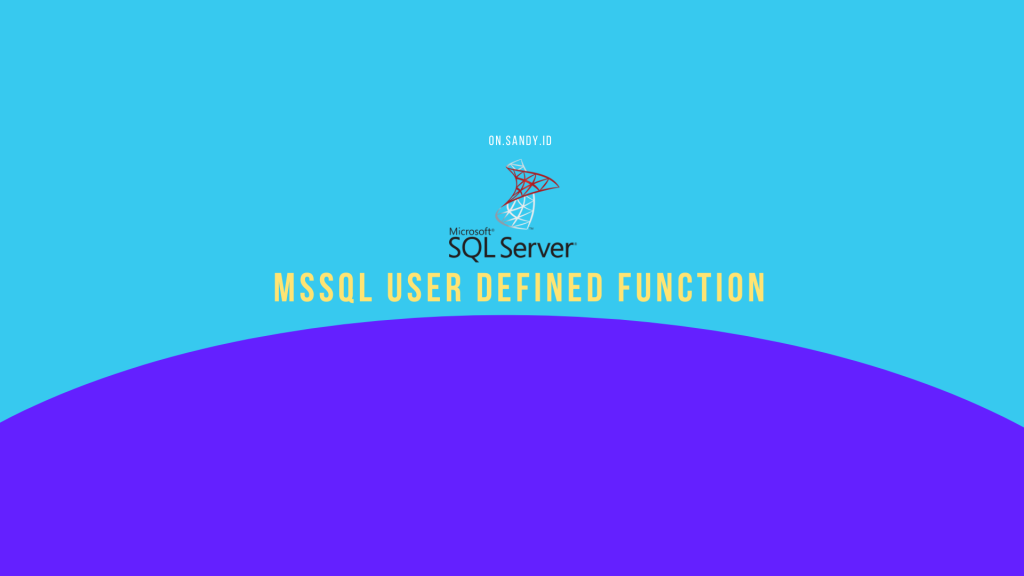 ON.SANDY.ID

Microsoft® SQL Server®

MSSQL USER DEFINED FUNCTION